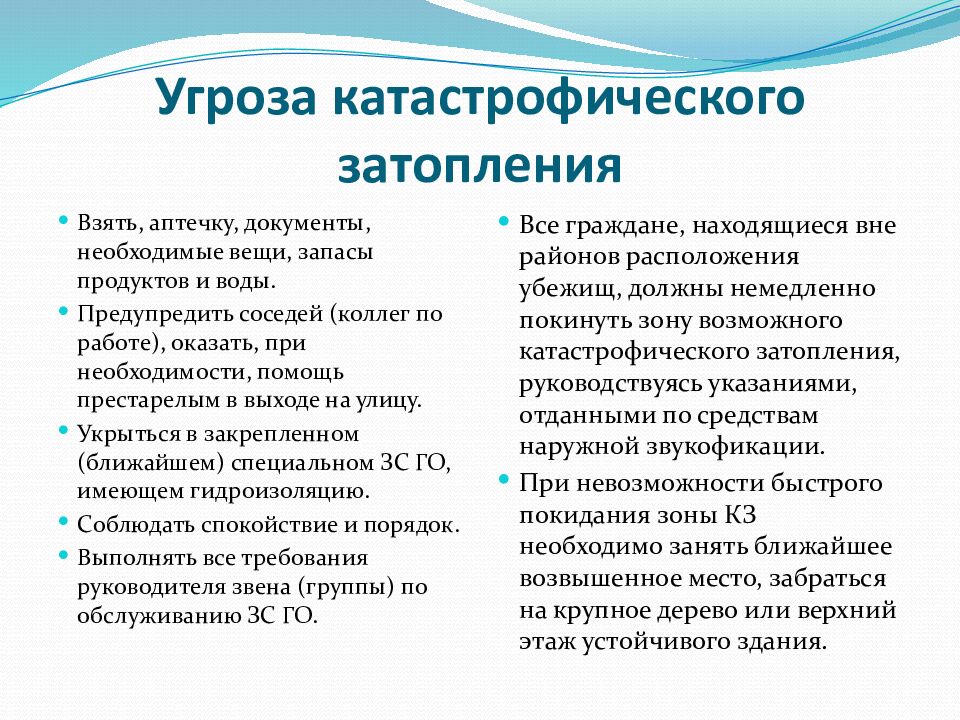 Угроза катастрофического затопления

• Взять, аптечку, документы, необходимые вещи, запасы продуктов и воды.
• Предупредить соседей (коллег по работе), оказать, при необходимости, помощь престарелым в выходе на улицу.
• Укрыться в закрепленном (ближайшем) специальном ЗС ГО, имеющем гидроизоляцию.
• Соблюдать спокойствие и порядок.
• Выполнять все требования руководителя звена (группы) по обслуживанию ЗС ГО.

• Все граждане, находящиеся вне районов расположения убежищ, должны немедленно покинуть зону возможного катастрофического затопления, руководствуясь указаниями, отданными по средствам наружной звукофикации.
• При невозможности быстрого покидания зоны КЗ необходимо занять ближайшее возвышенное место, забраться на крупное дерево или верхний этаж устойчивого здания.